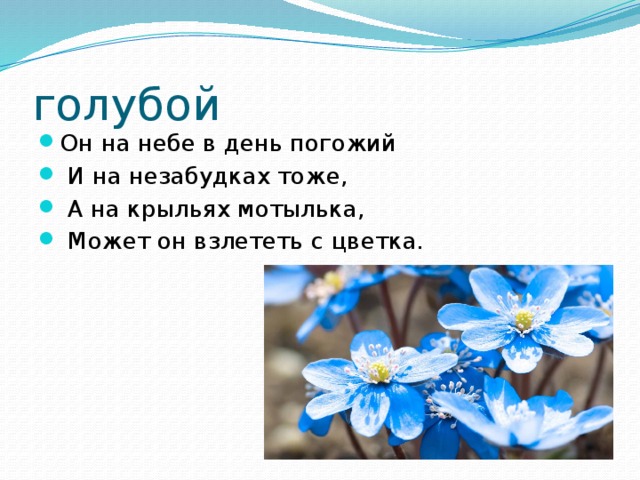 голубой

Он на небе в день погожий

И на незабудках тоже,

А на крыльях мотылька,

Может он взлететь с цветка.